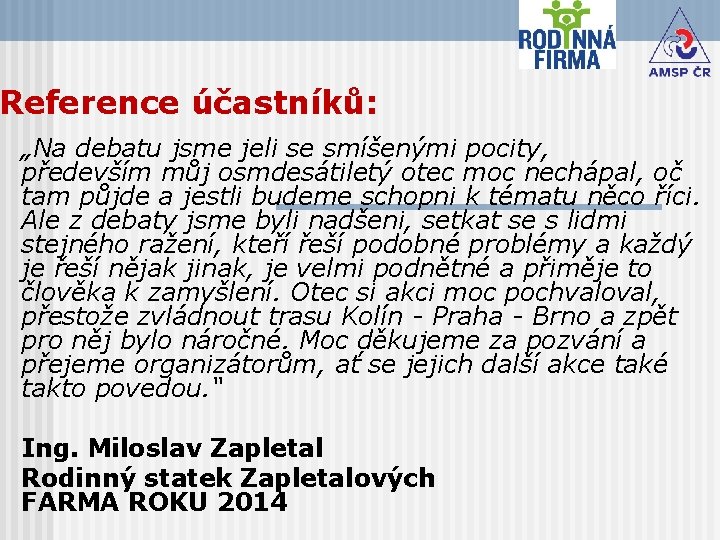 RODINNÁ FIRMA

AMSP ČR

Reference účastníků:

„Na debatu jsme jeli se smíšenými pocity, především můj osmdesátiletý otec moc nechápal, oč tam půjde a jestli budeme schopni k tématu něco říci. Ale z debaty jsme byli nadšeni, setkat se s lidmi stejného ražení, kteří řeší podobné problémy a každý je řeší nějak jinak, je velmi podnětné a přiměje to člověka k zamyšlení. Otec si akci moc pochvaloval, přestože zvládnout trasu Kolín - Praha - Brno a zpět pro něj bylo náročné. Moc děkujeme za pozvání a přejeme organizátorům, ať se jejich další akce také takto povedou."

Ing. Miloslav Zapletal
Rodinný statek Zapletalových
FARMA ROKU 2014